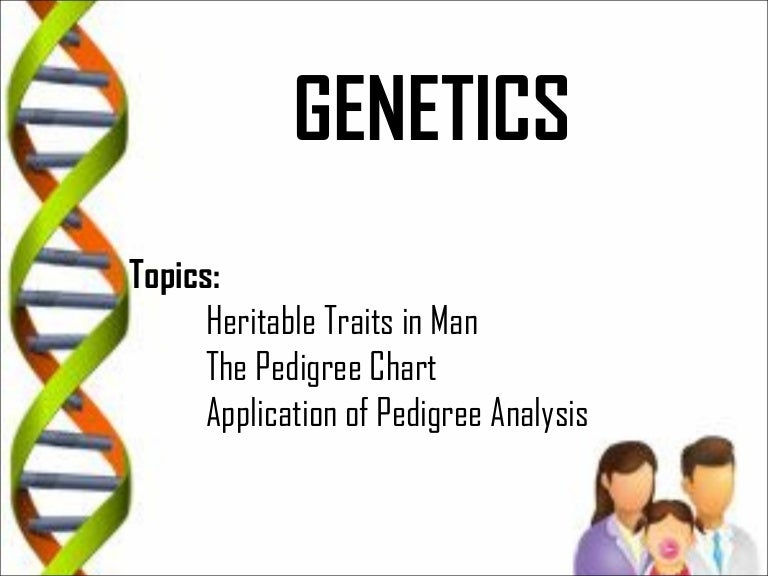 GENETICS

Topics:
Heritable Traits in Man
The Pedigree Chart
Application of Pedigree Analysis